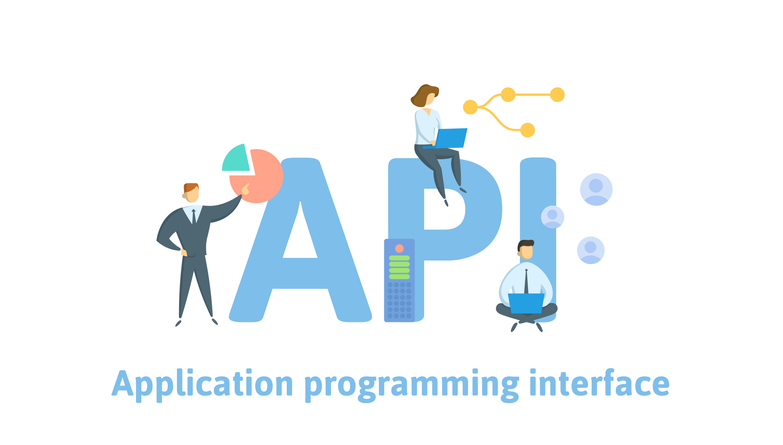 API

Application programming interface